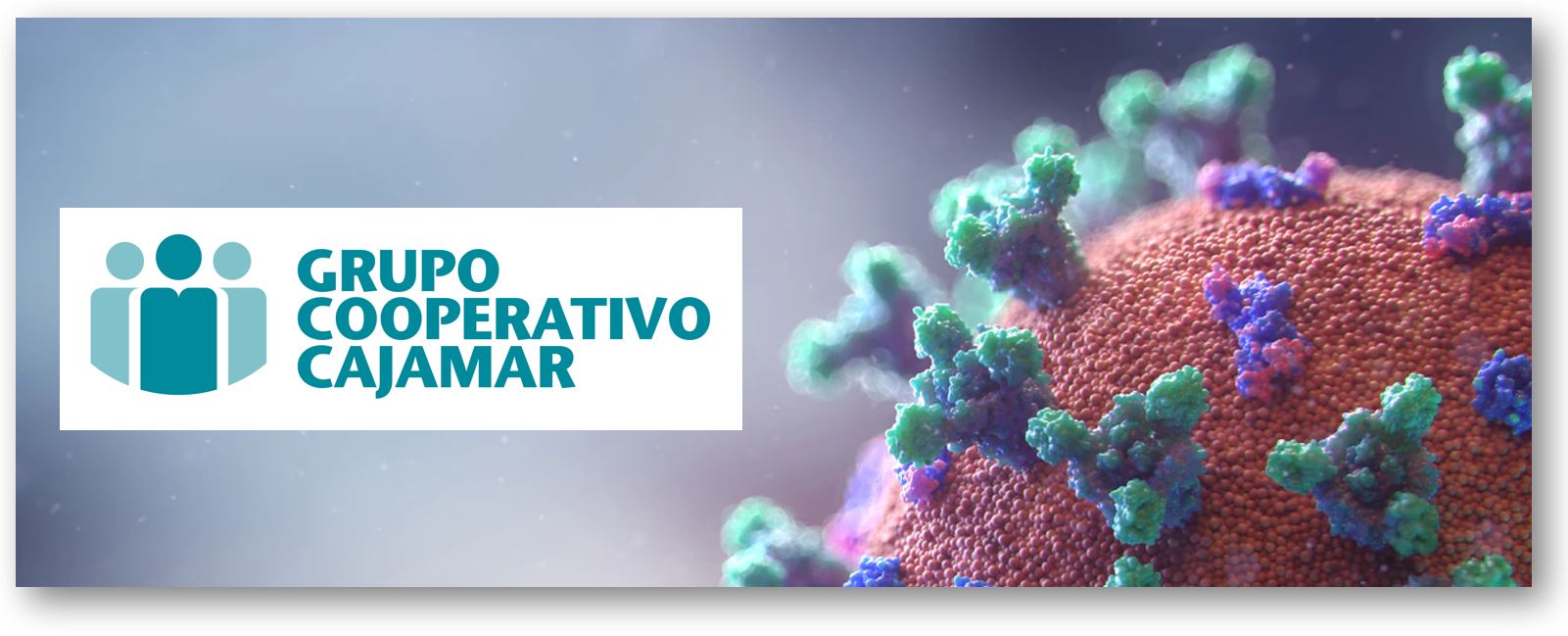 GRUPO
COOPERATIVO
CAJAMAR